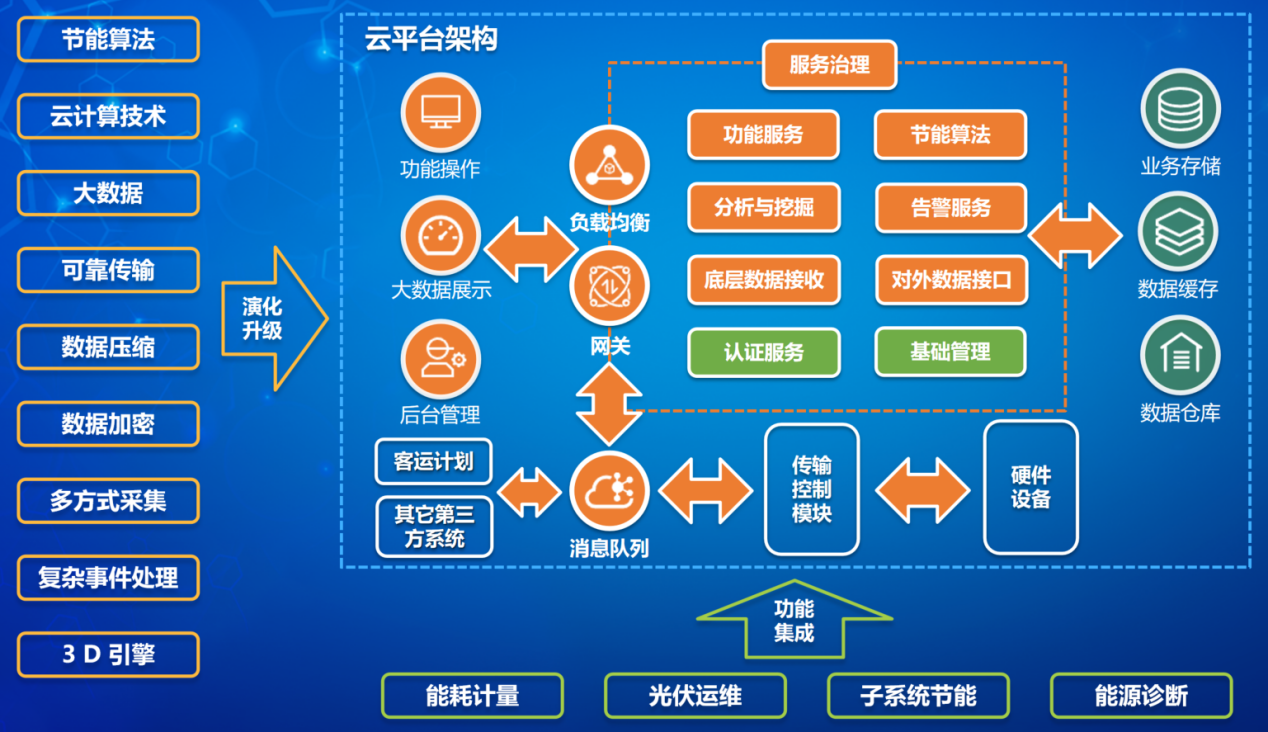 节能算法
云计算技术
大数据
可靠传输
数据压缩
数据加密
多方式采集
复杂事件处理
3 D 引擎

演化升级

云平台架构

功能操作
大数据展示
后台管理

负载均衡
网关

服务治理
功能服务
节能算法
分析与挖掘
告警服务
底层数据接收
对外数据接口
认证服务
基础管理

业务存储
数据缓存
数据仓库

客运计划
其它第三方系统
消息队列
传输控制模块
硬件设备

功能集成

能耗计量
光伏运维
子系统节能
能源诊断